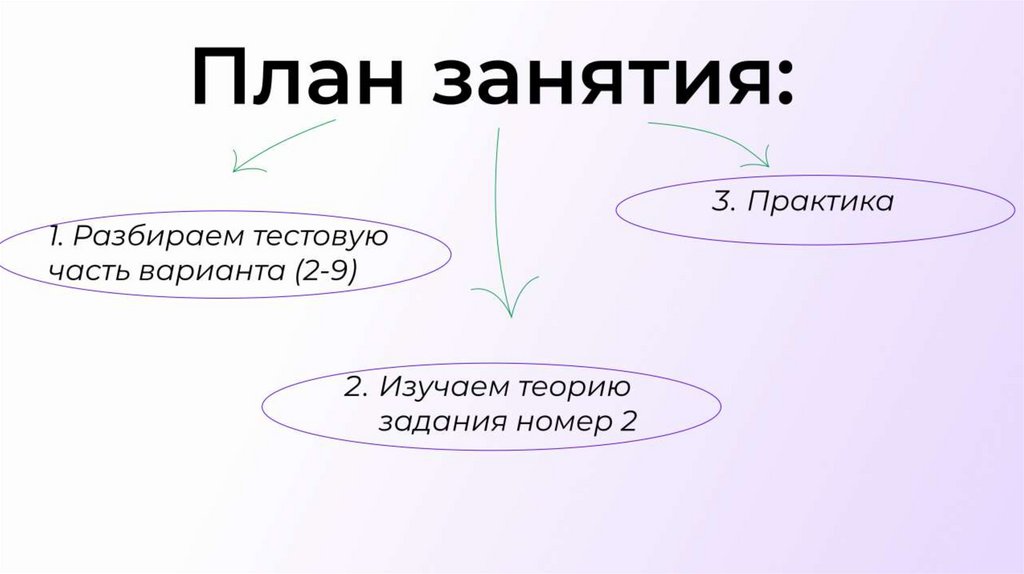 План занятия:

1. Разбираем тестовую часть варианта (2-9)

2. Изучаем теорию задания номер 2

3. Практика